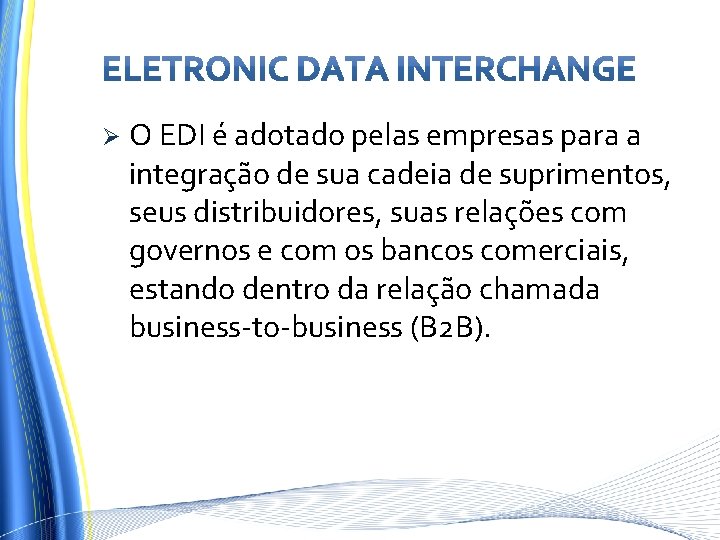 ELETRONIC DATA INTERCHANGE

➢ O EDI é adotado pelas empresas para a integração de sua cadeia de suprimentos, seus distribuidores, suas relações com governos e com os bancos comerciais, estando dentro da relação chamada business-to-business (B2B).